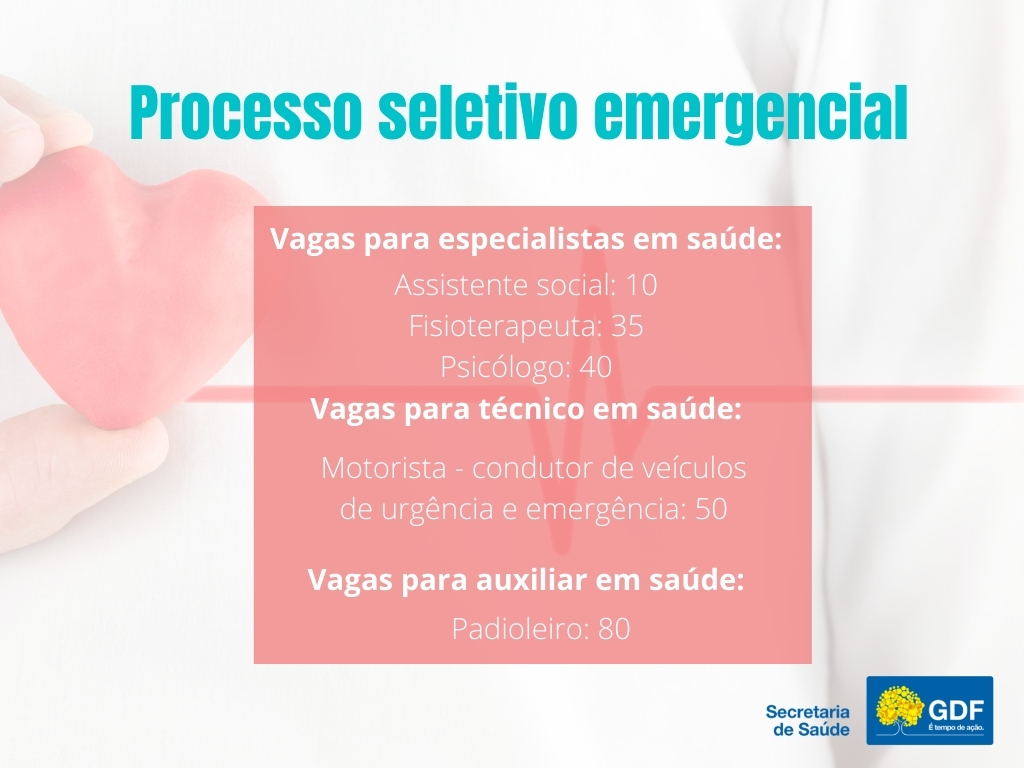 Processo seletivo emergencial

Vagas para especialistas em saúde:

Assistente social: 10
Fisioterapeuta: 35
Psicólogo: 40

Vagas para técnico em saúde:

Motorista - condutor de veículos de urgência e emergência: 50

Vagas para auxiliar em saúde:

Padioleiro: 80

Secretaria de Saúde

GDF
É tempo de ação.